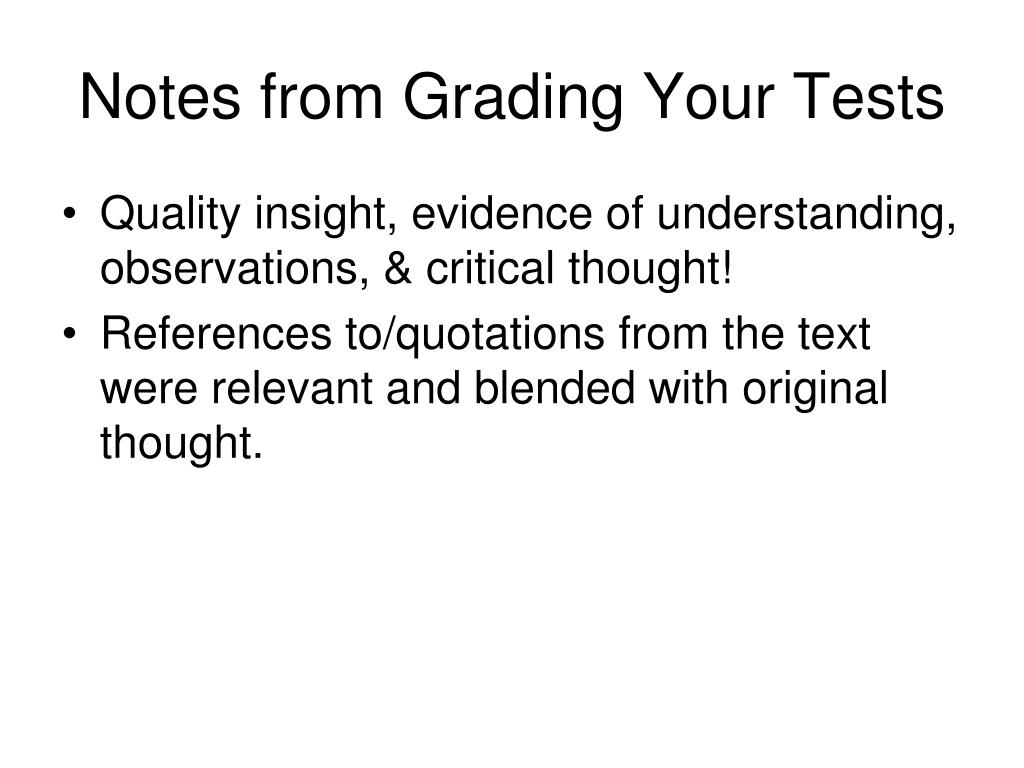 Notes from Grading Your Tests

• Quality insight, evidence of understanding, observations, & critical thought!

• References to/quotations from the text were relevant and blended with original thought.